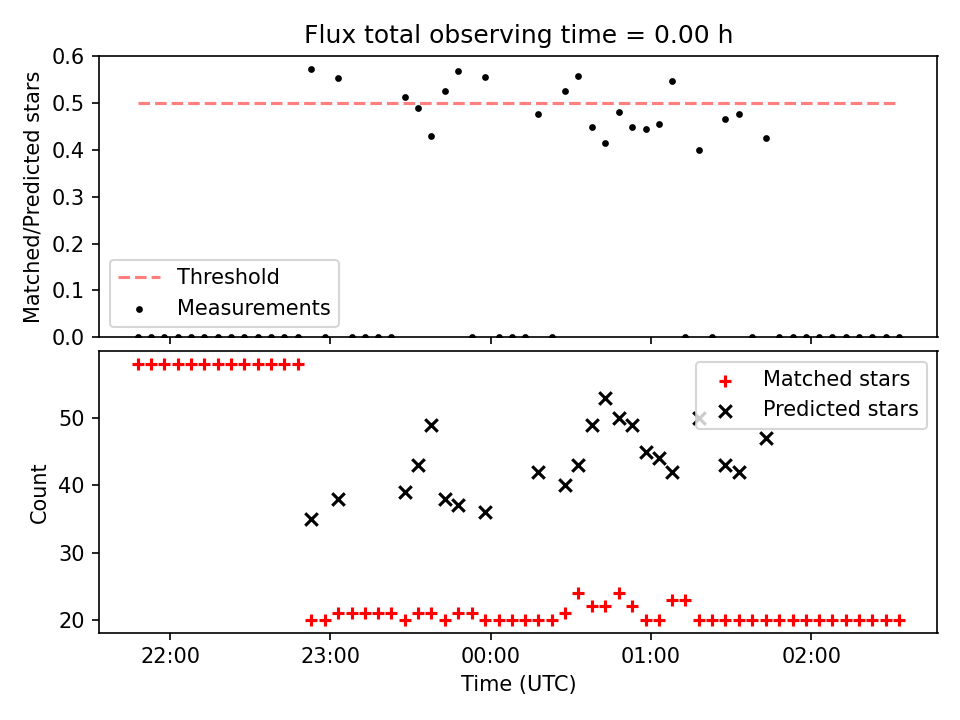 Flux total observing time = 0.00 h

Matched/Predicted stars

0.6
0.5
0.4
0.3
0.2
0.1
0.0

Threshold
Measurements

Count

50
40
30
20

Matched stars
Predicted stars

22:00
23:00
00:00
01:00
02:00

Time (UTC)